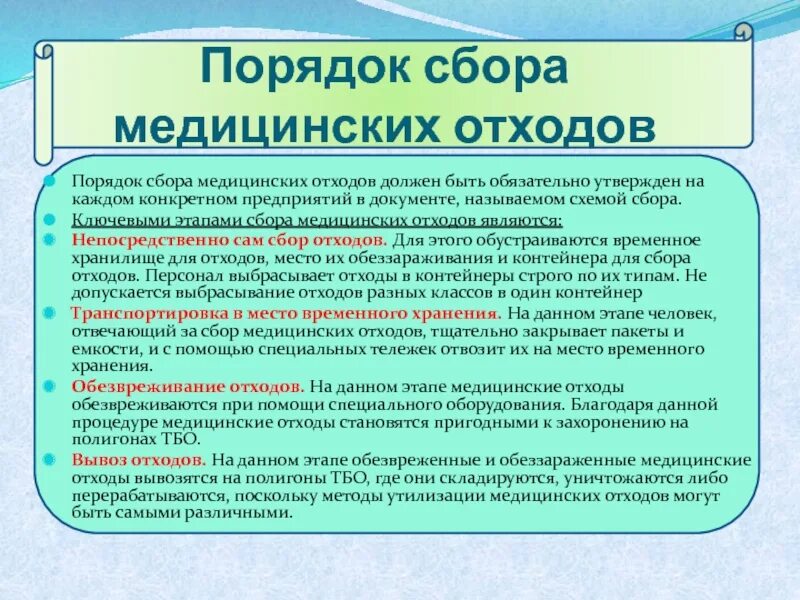 Порядок сбора медицинских отходов

Порядок сбора медицинских отходов должен быть обязательно утвержден на каждом конкретном предприятий в документе, называемом схемой сбора.

Ключевыми этапами сбора медицинских отходов являются:

Непосредственно сам сбор отходов. Для этого обустраиваются временное хранилище для отходов, место их обеззараживания и контейнера для сбора отходов. Персонал выбрасывает отходы в контейнеры строго по их типам. Не допускается выбрасывание отходов разных классов в один контейнер

Транспортировка в место временного хранения. На данном этапе человек, отвечающий за сбор медицинских отходов, тщательно закрывает пакеты и емкости, и с помощью специальных тележек отвозит их на место временного хранения.

Обезвреживание отходов. На данном этапе медицинские отходы обезвреживаются при помощи специального оборудования. Благодаря данной процедуре медицинские отходы становятся пригодными к захоронению на полигонах ТБО.

Вывоз отходов. На данном этапе обезвреженные и обеззараженные медицинские отходы вывозятся на полигоны ТБО, где они складируются, уничтожаются либо перерабатываются, поскольку методы утилизации медицинских отходов могут быть самыми различными.